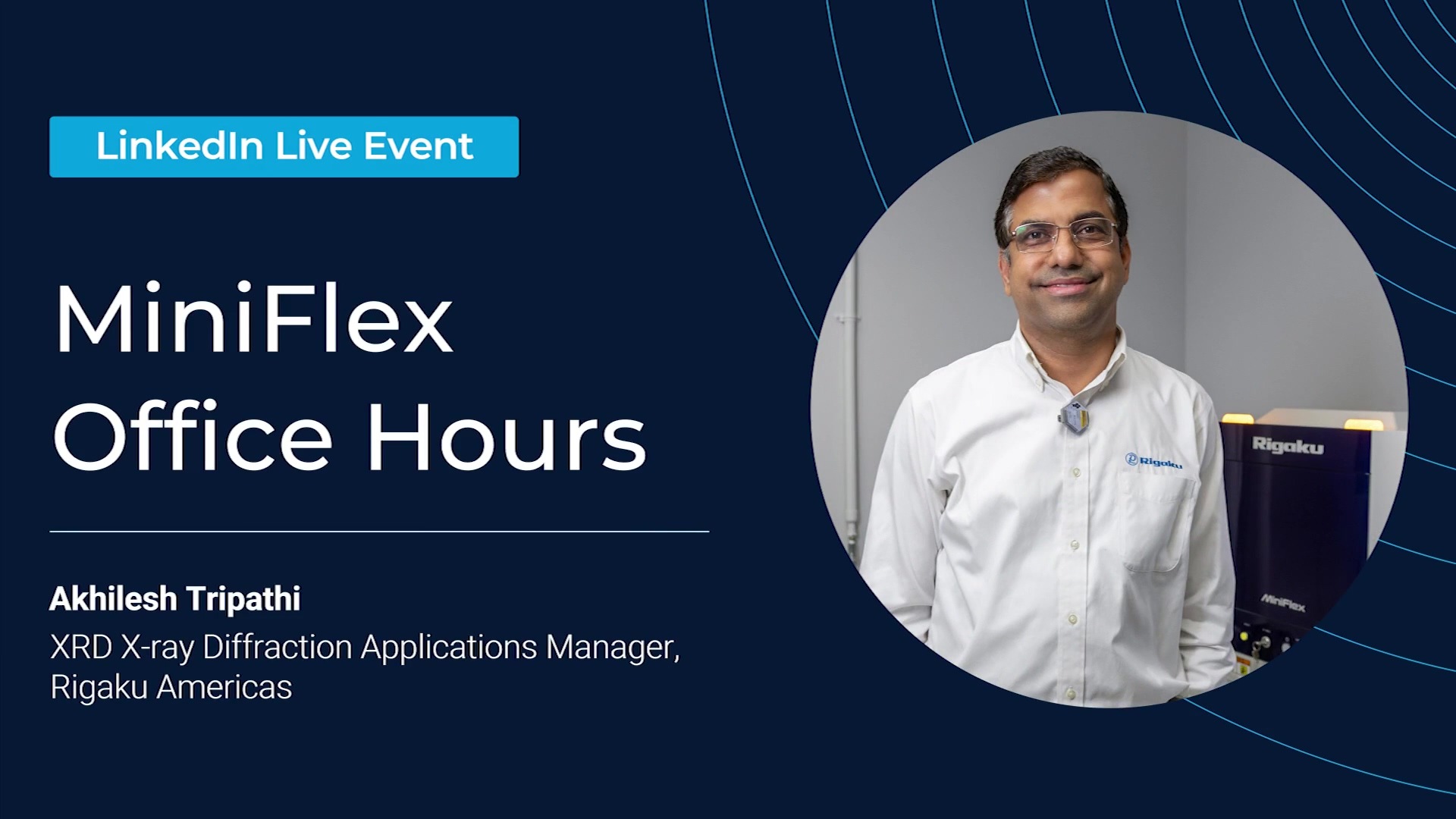 LinkedIn Live Event

MiniFlex Office Hours

Akhilesh Tripathi
XRD X-ray Diffraction Applications Manager, Rigaku Americas

Rigaku

Rigaku

MiniFlex